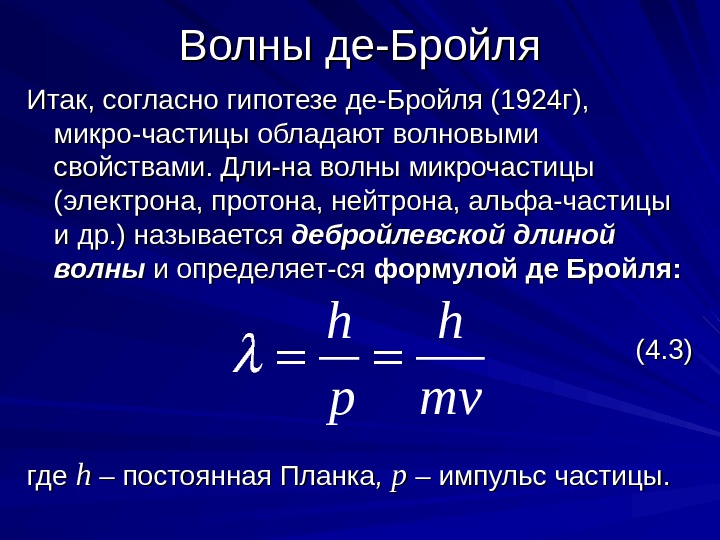 Волны де-Бройля

Итак, согласно гипотезе де-Бройля (1924г), микро-частицы обладают волновыми свойствами. Дли-на волны микрочастицы (электрона, протона, нейтрона, альфа-частицы и др.) называется дебройлевской длиной волны и определяет-ся формулой де Бройля:

$\lambda = \frac{h}{p} = \frac{h}{mv}$ (4.3)

где $h$ – постоянная Планка, $p$ – импульс частицы.